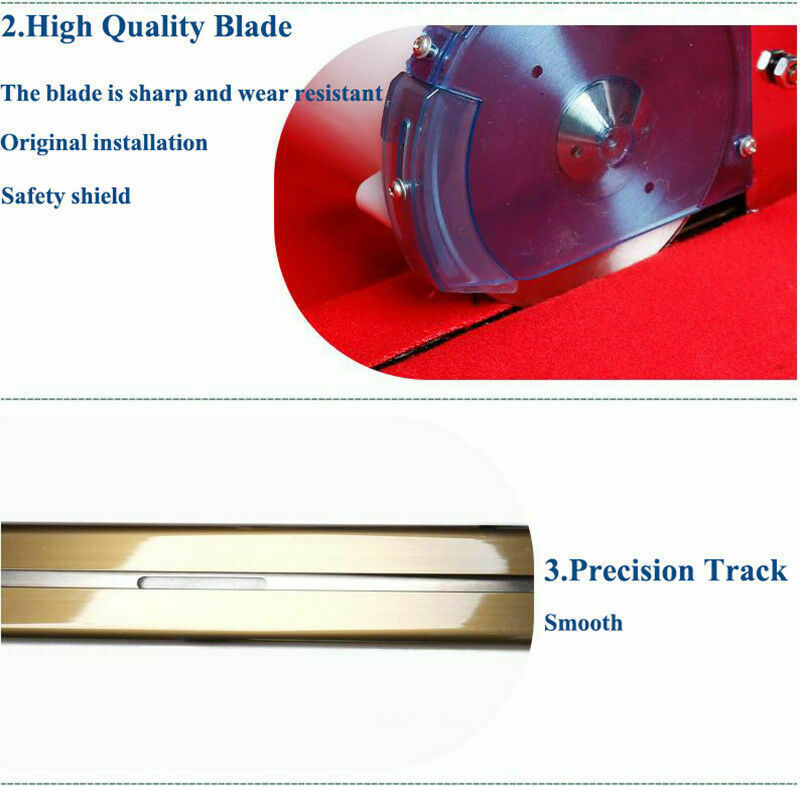 2.High Quality Blade

The blade is sharp and wear resistant

Original installation

Safety shield

3.Precision Track

Smooth